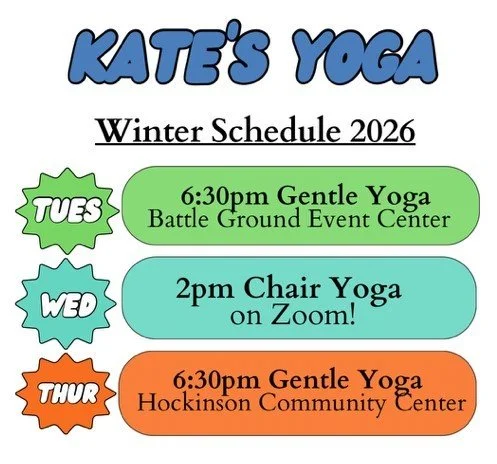 KATE'S YOGA

Winter Schedule 2026

TUES

6:30pm Gentle Yoga
Battle Ground Event Center

WED

2pm Chair Yoga
on Zoom!

THUR

6:30pm Gentle Yoga
Hockinson Community Center